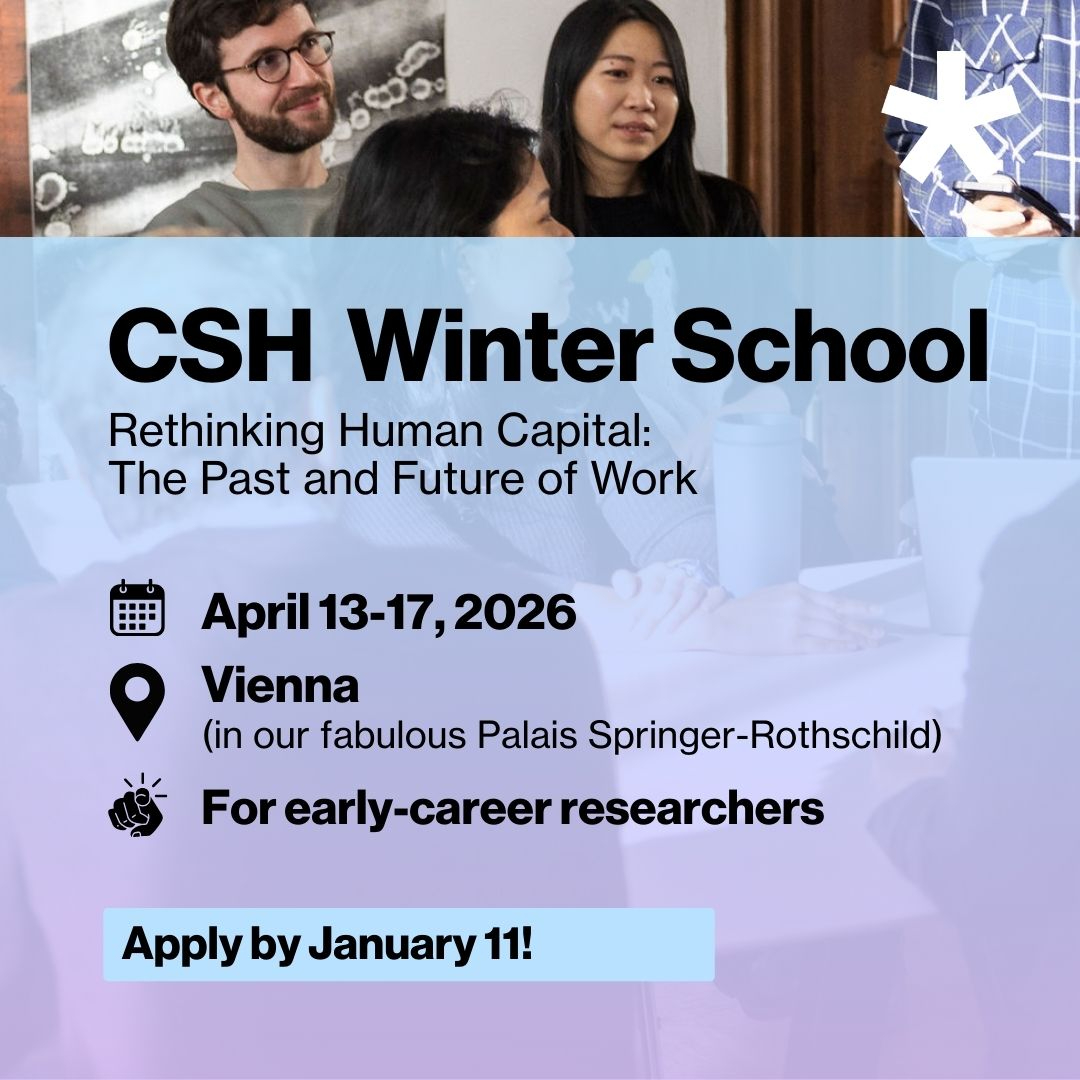 CSH Winter School

Rethinking Human Capital: The Past and Future of Work

April 13-17, 2026

Vienna
(in our fabulous Palais Springer-Rothschild)

For early-career researchers

Apply by January 11!